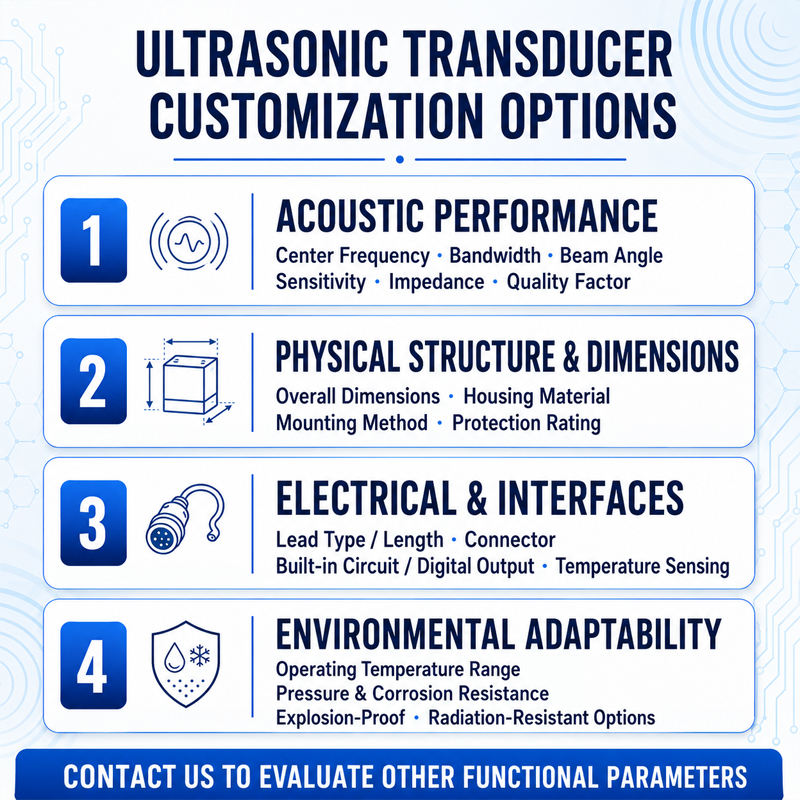 ULTRASONIC TRANSDUCER CUSTOMIZATION OPTIONS

1

ACOUSTIC PERFORMANCE

Center Frequency · Bandwidth · Beam Angle
Sensitivity · Impedance · Quality Factor

2

PHYSICAL STRUCTURE & DIMENSIONS

Overall Dimensions · Housing Material
Mounting Method · Protection Rating

3

ELECTRICAL & INTERFACES

Lead Type / Length · Connector
Built-in Circuit / Digital Output · Temperature Sensing

4

ENVIRONMENTAL ADAPTABILITY

Operating Temperature Range
Pressure & Corrosion Resistance
Explosion-Proof · Radiation-Resistant Options

CONTACT US TO EVALUATE OTHER FUNCTIONAL PARAMETERS